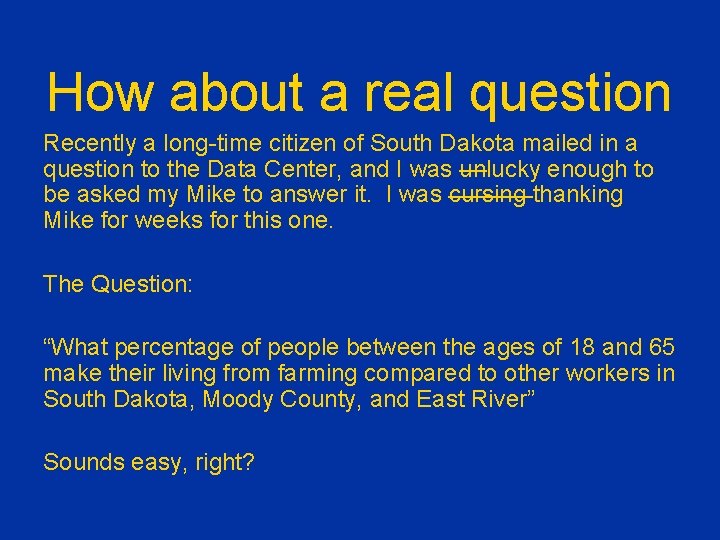 How about a real question

Recently a long-time citizen of South Dakota mailed in a question to the Data Center, and I was ~~un~~lucky enough to be asked my Mike to answer it. I was ~~cursing~~ thanking Mike for weeks for this one.

The Question:

“What percentage of people between the ages of 18 and 65 make their living from farming compared to other workers in South Dakota, Moody County, and East River”

Sounds easy, right?